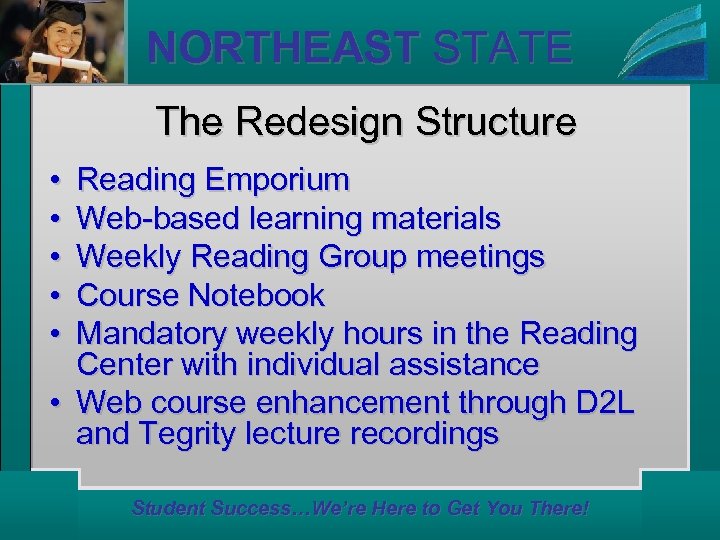 NORTHEAST STATE

The Redesign Structure

• Reading Emporium
• Web-based learning materials
• Weekly Reading Group meetings
• Course Notebook
• Mandatory weekly hours in the Reading Center with individual assistance
• Web course enhancement through D2L and Tegrity lecture recordings

Student Success…We're Here to Get You There!